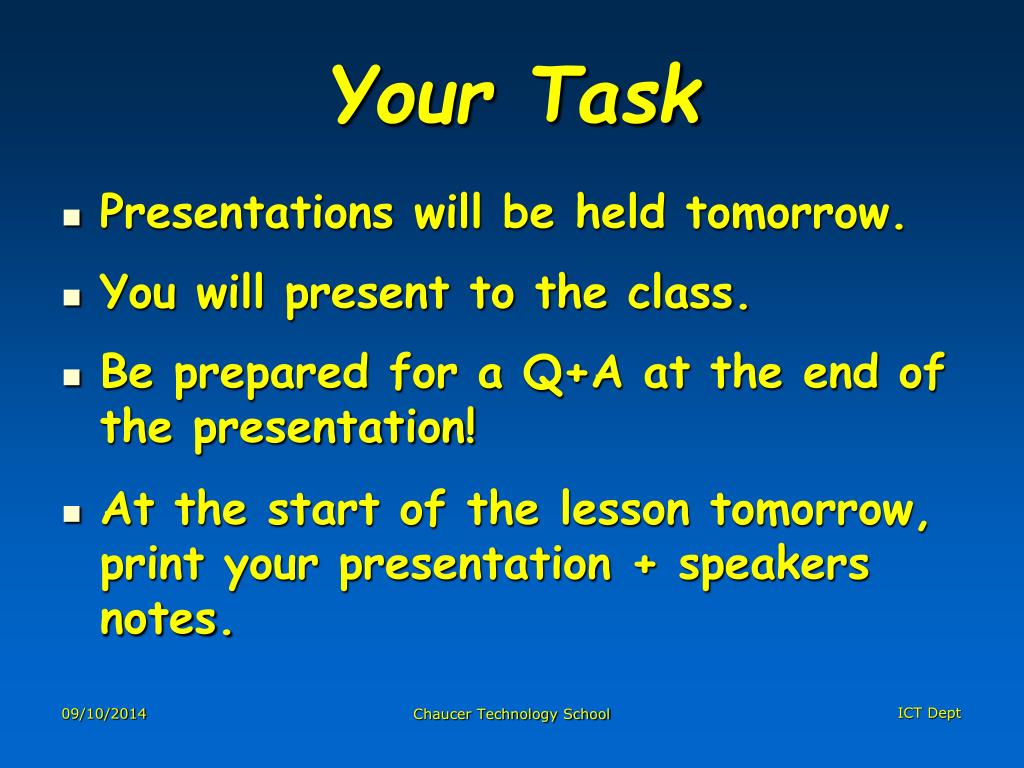 Your Task

- Presentations will be held tomorrow.
- You will present to the class.
- Be prepared for a Q+A at the end of the presentation!
- At the start of the lesson tomorrow, print your presentation + speakers notes.

09/10/2014

Chaucer Technology School

ICT Dept